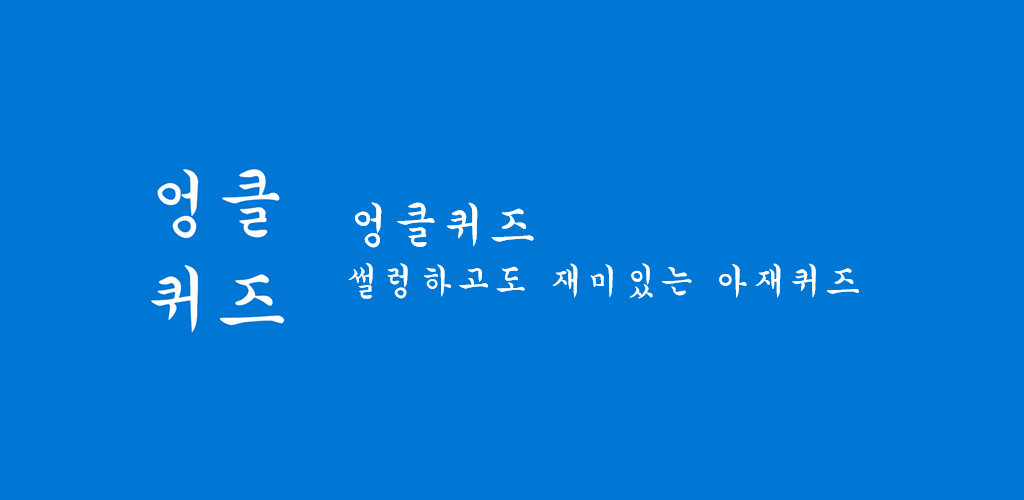 엉클
퀴즈

엉클퀴즈
썰렁하고도 재미있는 아재퀴즈